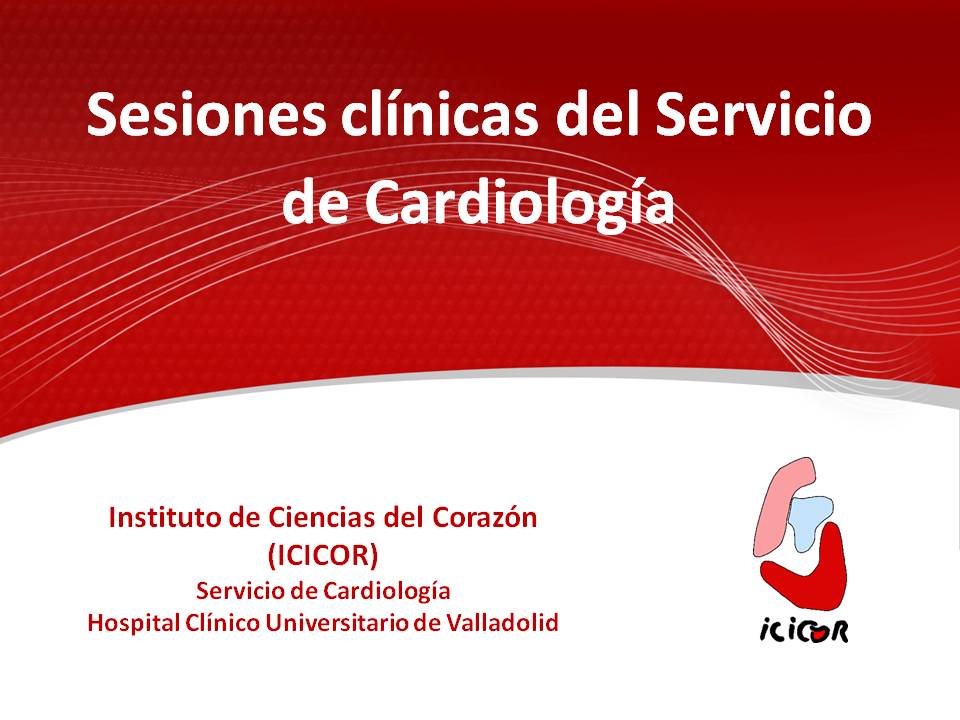 Sesiones clínicas del Servicio de Cardiología

Instituto de Ciencias del Corazón
(ICICOR)
Servicio de Cardiología
Hospital Clínico Universitario de Valladolid

ICICOR